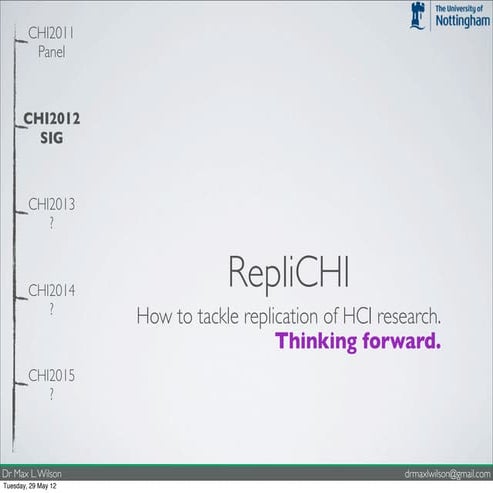 The University of Nottingham

CHI2011
Panel

CHI2012
SIG

CHI2013
?

CHI2014
?

CHI2015
?

RepliCHI

How to tackle replication of HCI research.
Thinking forward.

Dr. Max L. Wilson

drmaxlwilson@gmail.com

Tuesday, 29 May 12